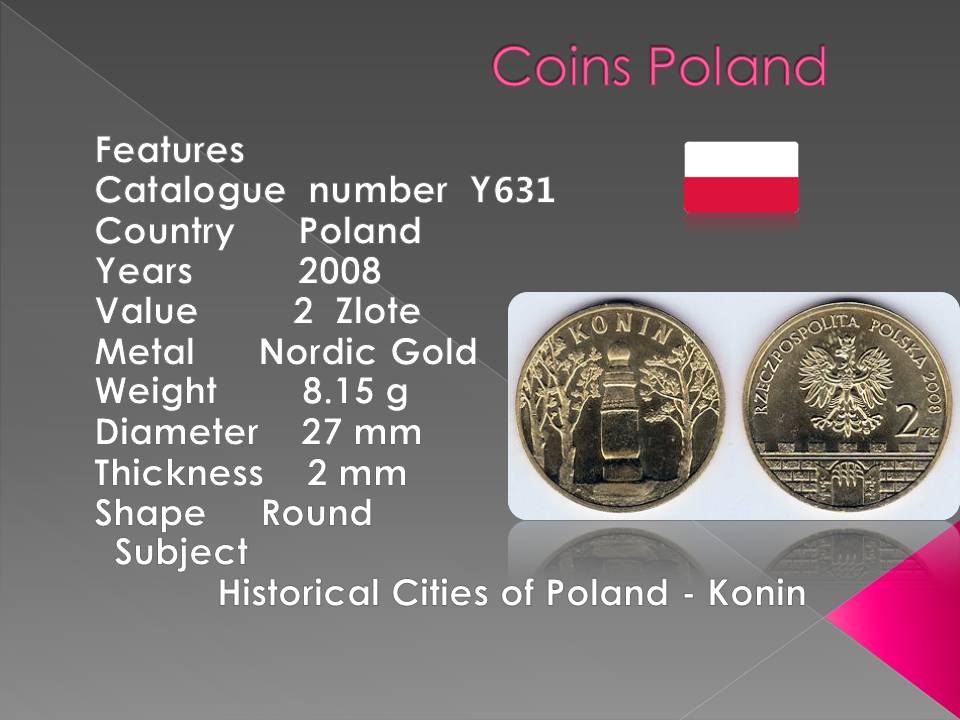 Coins Poland

Features
Catalogue number Y631
Country Poland
Years 2008
Value 2 Zlote
Metal Nordic Gold
Weight 8.15 g
Diameter 27 mm
Thickness 2 mm
Shape Round
Subject
Historical Cities of Poland - Konin

KONIN

RZECZPOSPOLITA POLSKA 2008
2 ZŁ